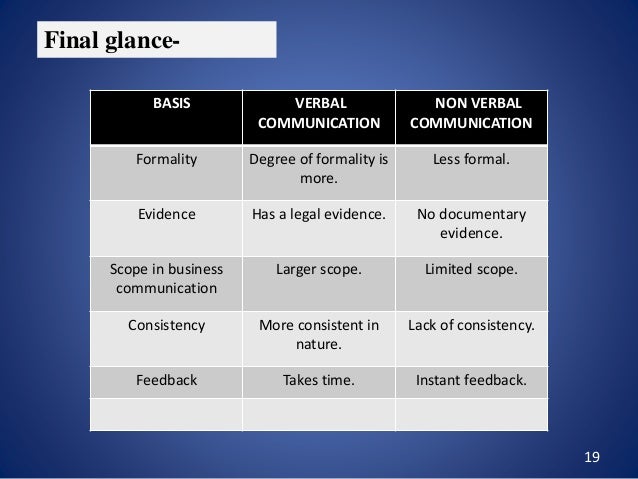 Final glance-

| BASIS | VERBAL COMMUNICATION | NON VERBAL COMMUNICATION |
|---|---|---|
| Formality | Degree of formality is more. | Less formal. |
| Evidence | Has a legal evidence. | No documentary evidence. |
| Scope in business communication | Larger scope. | Limited scope. |
| Consistency | More consistent in nature. | Lack of consistency. |
| Feedback | Takes time. | Instant feedback. |
| | | |

19